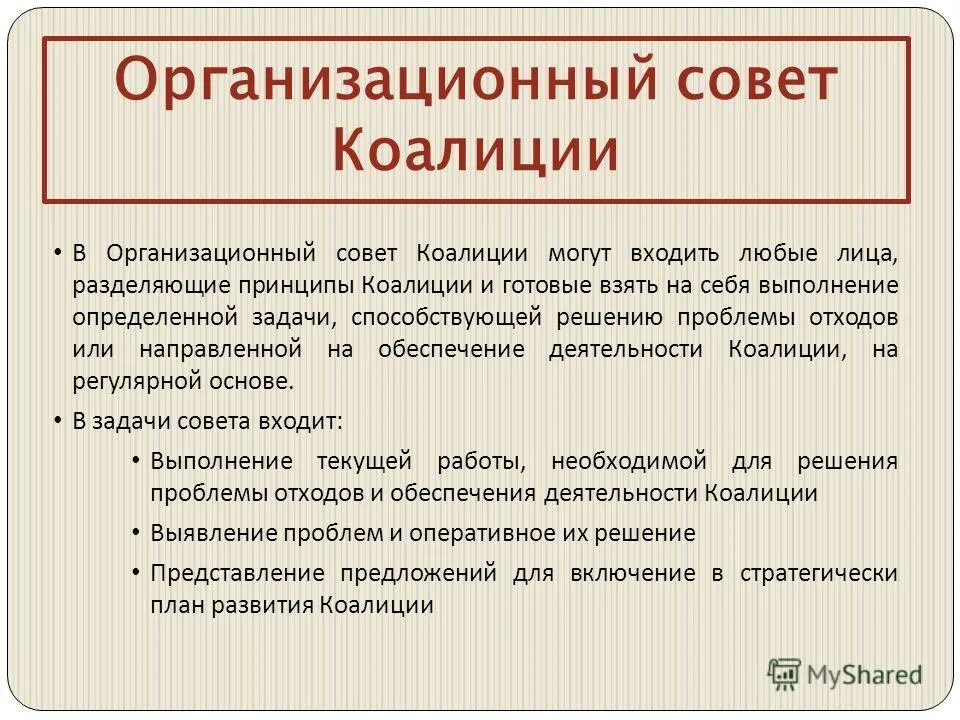 Организационный совет Коалиции

• В Организационный совет Коалиции могут входить любые лица, разделяющие принципы Коалиции и готовые взять на себя выполнение определенной задачи, способствующей решению проблемы отходов или направленной на обеспечение деятельности Коалиции, на регулярной основе.

• В задачи совета входит:

• Выполнение текущей работы, необходимой для решения проблемы отходов и обеспечения деятельности Коалиции

• Выявление проблем и оперативное их решение

• Представление предложений для включение в стратегически план развития Коалиции

MyShared